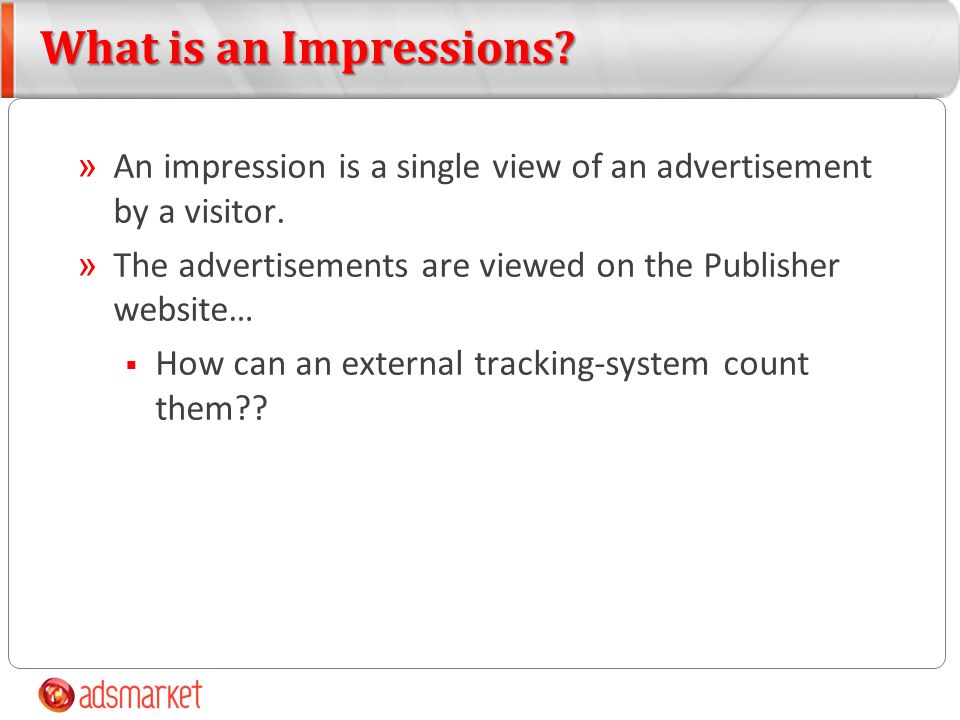 What is an Impressions?

» An impression is a single view of an advertisement by a visitor.

» The advertisements are viewed on the Publisher website…

▪ How can an external tracking-system count them??

adsmarket